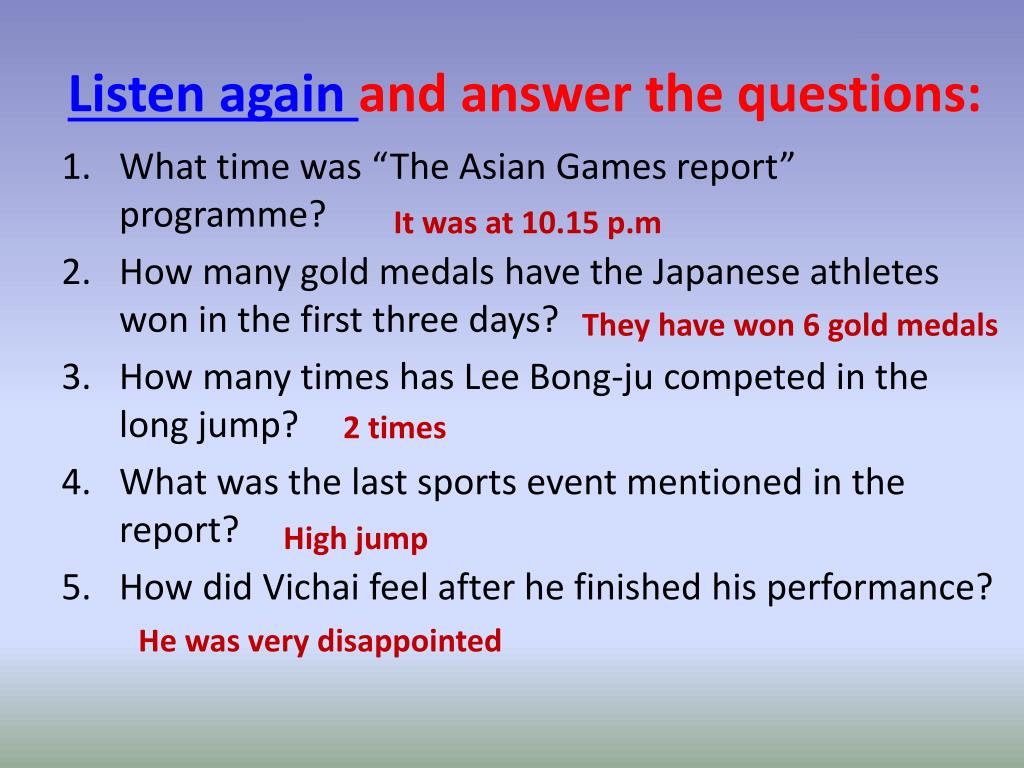 Listen again and answer the questions:

1. What time was “The Asian Games report” programme? It was at 10.15 p.m
2. How many gold medals have the Japanese athletes won in the first three days? They have won 6 gold medals
3. How many times has Lee Bong-ju competed in the long jump? 2 times
4. What was the last sports event mentioned in the report? High jump
5. How did Vichai feel after he finished his performance? He was very disappointed